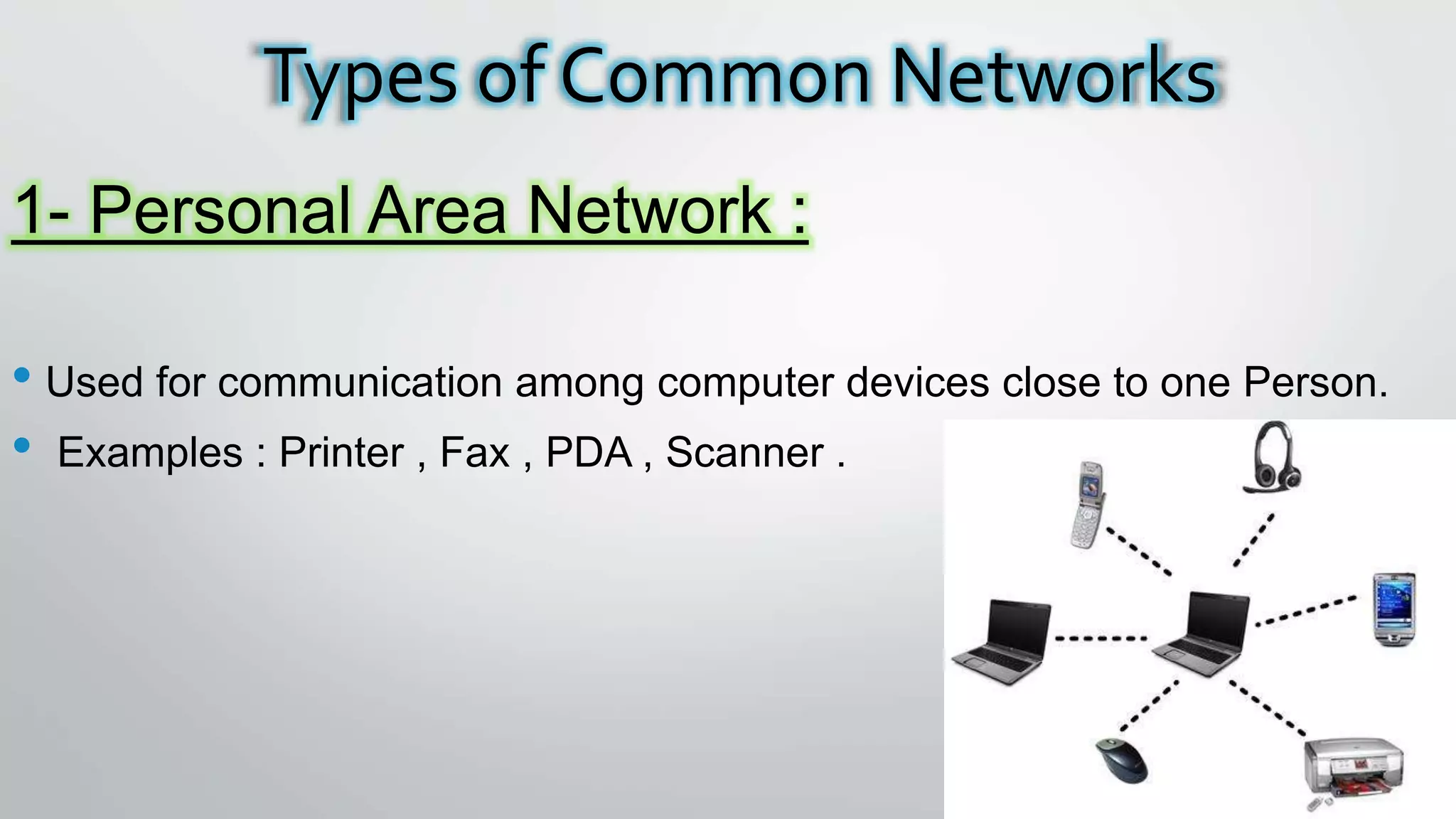 Types of Common Networks

1- Personal Area Network :

• Used for communication among computer devices close to one Person.
• Examples : Printer , Fax , PDA , Scanner .